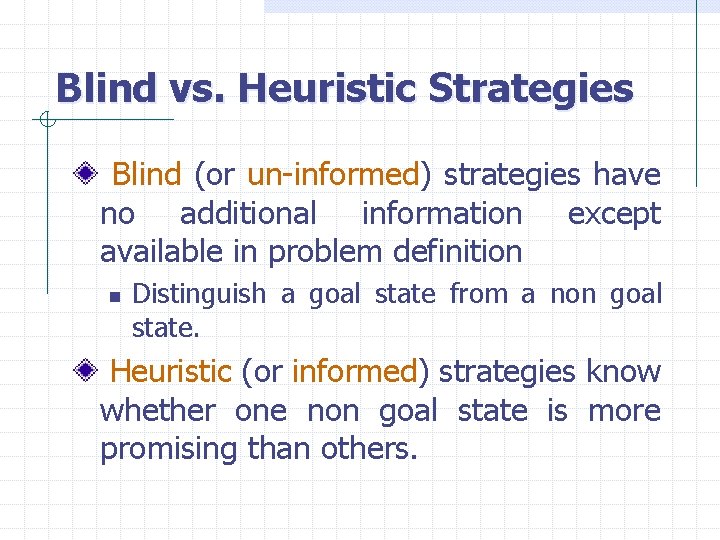 Blind vs. Heuristic Strategies

Blind (or un-informed) strategies have no additional information except available in problem definition

Distinguish a goal state from a non goal state.

Heuristic (or informed) strategies know whether one non goal state is more promising than others.